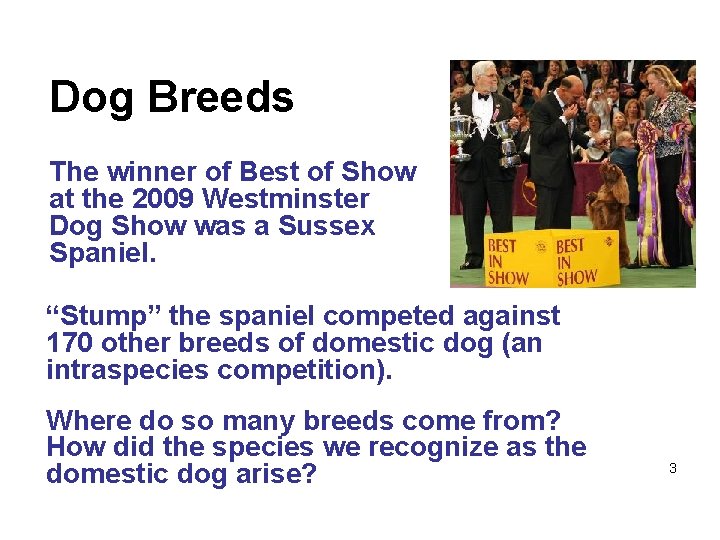 Dog Breeds

The winner of Best of Show at the 2009 Westminster Dog Show was a Sussex Spaniel.

BEST IN SHOW BEST IN SHOW

“Stump” the spaniel competed against 170 other breeds of domestic dog (an intraspecies competition).

Where do so many breeds come from? How did the species we recognize as the domestic dog arise?

3